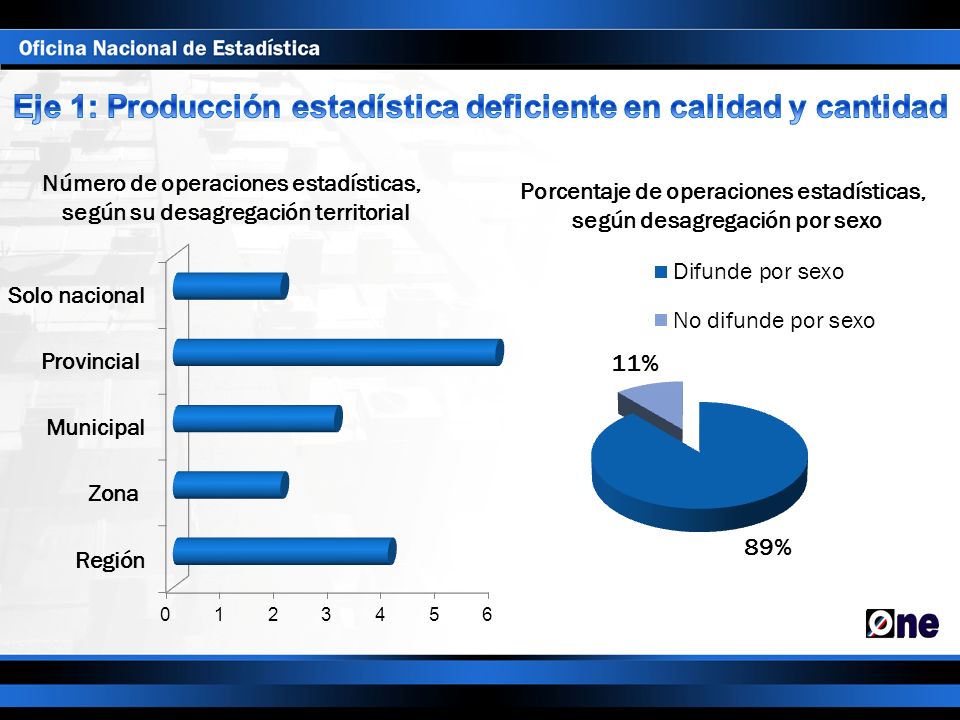 Oficina Nacional de Estadística

Eje 1: Producción estadística deficiente en calidad y cantidad

Número de operaciones estadísticas, según su desagregación territorial

Solo nacional
Provincial
Municipal
Zona
Región

0 1 2 3 4 5 6

Porcentaje de operaciones estadísticas, según desagregación por sexo

Difunde por sexo
No difunde por sexo

11%
89%

One